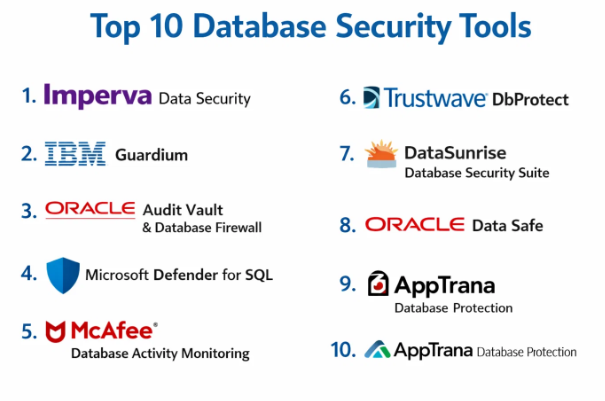 Top 10 Database Security Tools

1. Imperva Data Security

2. IBM Guardium

3. ORACLE Audit Vault & Database Firewall

4. Microsoft Defender for SQL

5. McAfee® Database Activity Monitoring

6. Trustwave® DbProtect

7. DataSunrise Database Security Suite

8. ORACLE Data Safe

9. AppTrana Database Protection

10. AppTrana Database Protection